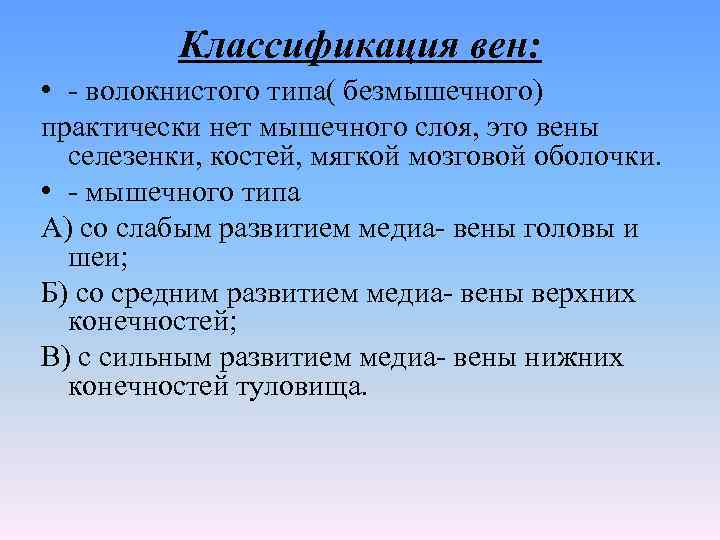 Классификация вен:

• - волокнистого типа( безмышечного)

практически нет мышечного слоя, это вены селезенки, костей, мягкой мозговой оболочки.

• - мышечного типа

А) со слабым развитием медиа- вены головы и шеи;

Б) со средним развитием медиа- вены верхних конечностей;

В) с сильным развитием медиа- вены нижних конечностей туловища.